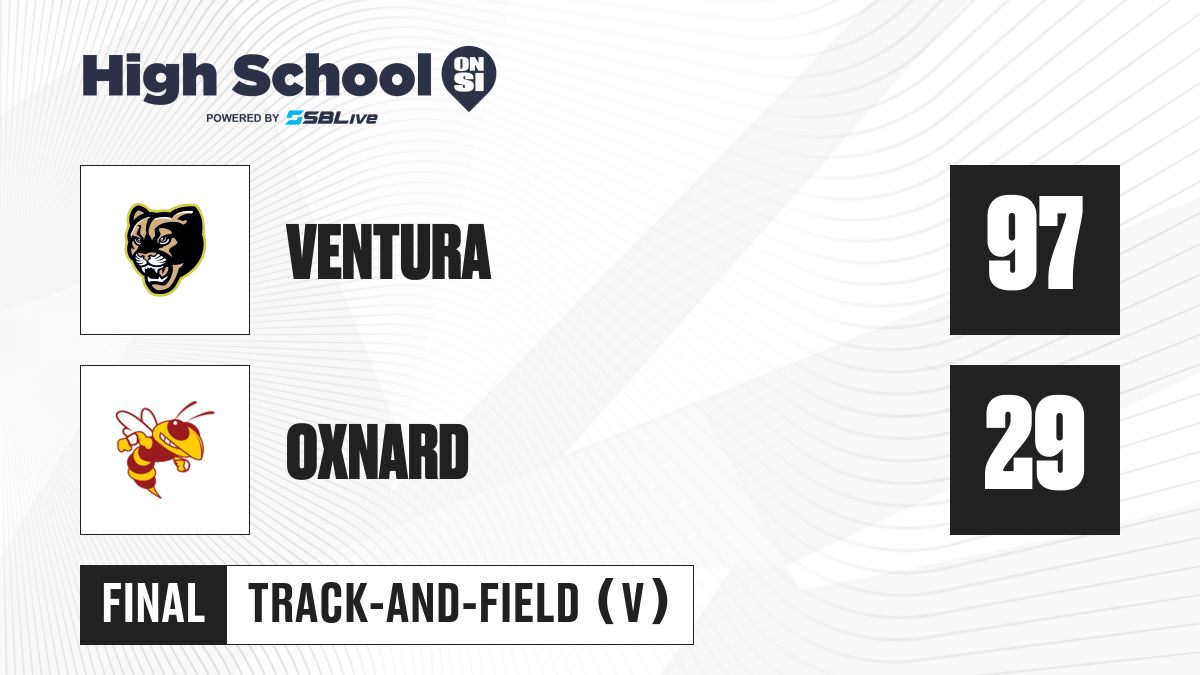 High School ON SI
POWERED BY SBLive

VENTURA
97

OXNARD
29

FINAL
TRACK-AND-FIELD (V)